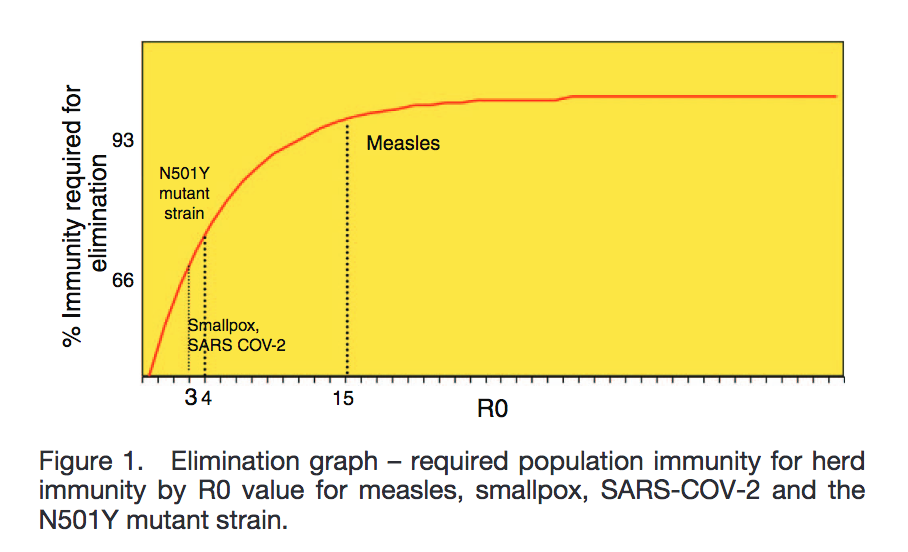 % Immunity required for elimination

93

66

N501Y mutant strain

Measles

Smallpox, SARS COV-2

3 4

15

R0

Figure 1. Elimination graph – required population immunity for herd immunity by R0 value for measles, smallpox, SARS-COV-2 and the N501Y mutant strain.